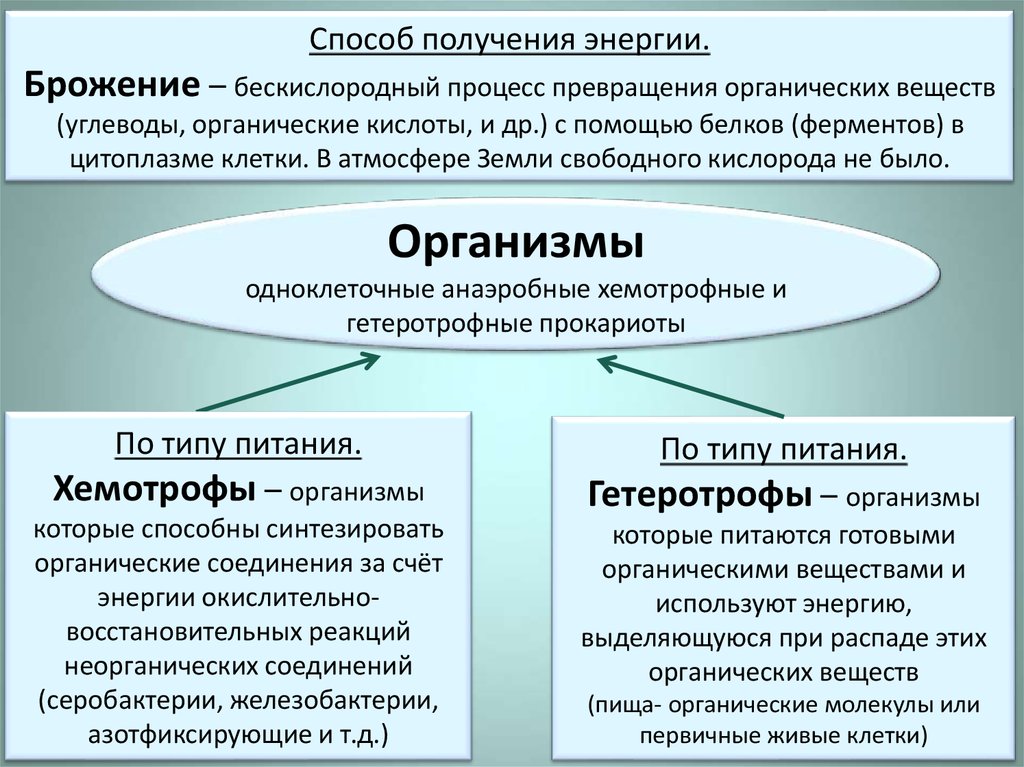 Способ получения энергии.
Брожение – бескислородный процесс превращения органических веществ (углеводы, органические кислоты, и др.) с помощью белков (ферментов) в цитоплазме клетки. В атмосфере Земли свободного кислорода не было.

Организмы
одноклеточные анаэробные хемотрофные и гетеротрофные прокариоты

По типу питания.
Хемотрофы – организмы которые способны синтезировать органические соединения за счёт энергии окислительно-восстановительных реакций неорганических соединений (серобактерии, железобактерии, азотфиксирующие и т.д.)

По типу питания.
Гетеротрофы – организмы которые питаются готовыми органическими веществами и используют энергию, выделяющуюся при распаде этих органических веществ (пища- органические молекулы или первичные живые клетки)